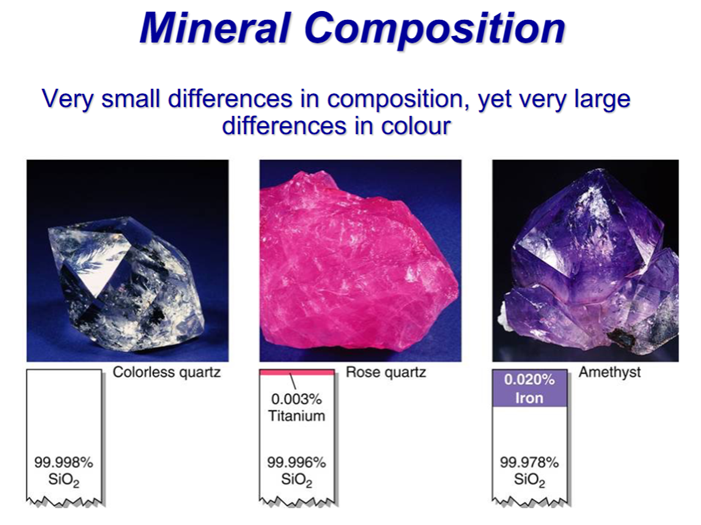 Mineral Composition

Very small differences in composition, yet very large differences in colour

Colorless quartz

99.998% $SiO_2$

Rose quartz

0.003% Titanium

99.996% $SiO_2$

Amethyst

0.020% Iron

99.978% $SiO_2$